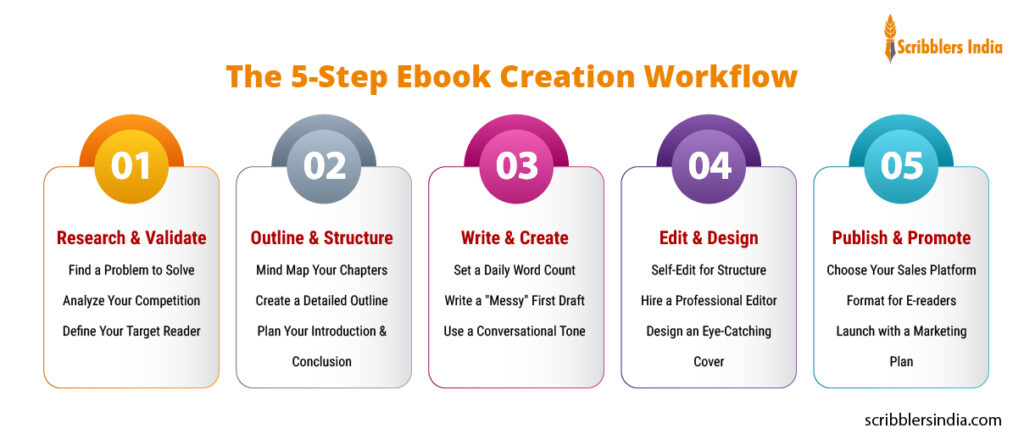 Scribblers India

The 5-Step Ebook Creation Workflow

01
Research & Validate
Find a Problem to Solve
Analyze Your Competition
Define Your Target Reader

02
Outline & Structure
Mind Map Your Chapters
Create a Detailed Outline
Plan Your Introduction & Conclusion

03
Write & Create
Set a Daily Word Count
Write a "Messy" First Draft
Use a Conversational Tone

04
Edit & Design
Self-Edit for Structure
Hire a Professional Editor
Design an Eye-Catching Cover

05
Publish & Promote
Choose Your Sales Platform
Format for E-readers
Launch with a Marketing Plan

scribblersindia.com